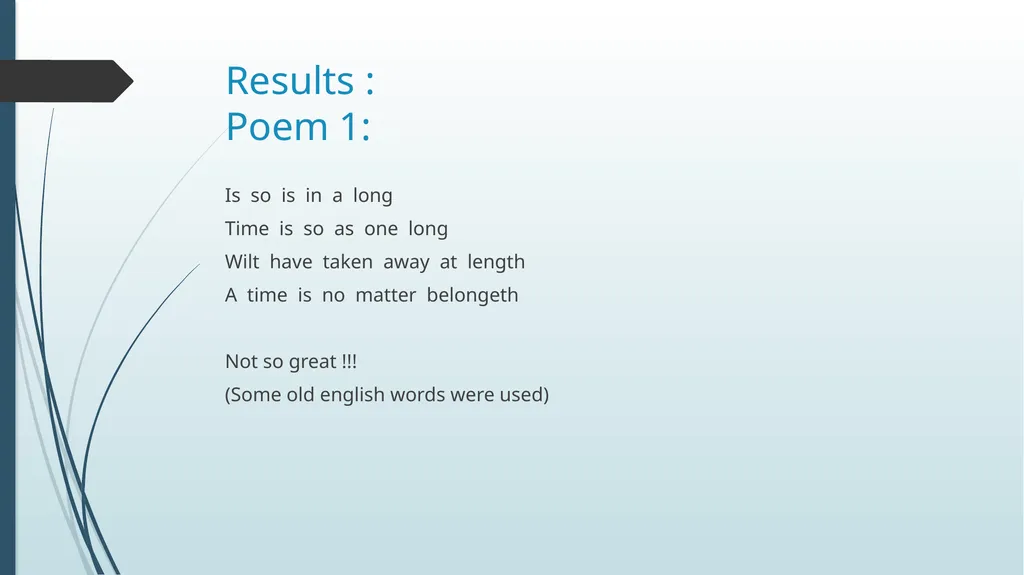 Results :
Poem 1:

Is so is in a long
Time is so as one long
Wilt have taken away at length
A time is no matter belongeth

Not so great !!!
(Some old english words were used)